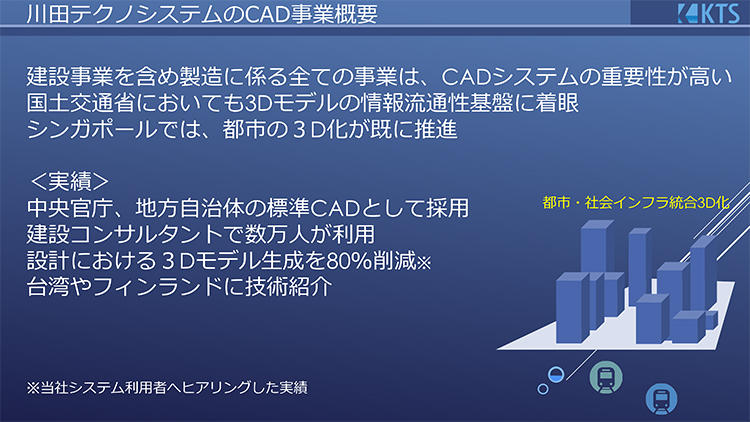 川田テクノシステムのCAD事業概要

KTS

建設事業を含め製造に係る全ての事業は、CADシステムの重要性が高い
国土交通省においても3Dモデルの情報流通性基盤に着眼
シンガポールでは、都市の３D化が既に推進

＜実績＞
中央官庁、地方自治体の標準CADとして採用
建設コンサルタントで数万人が利用
設計における３Dモデル生成を80%削減※
台湾やフィンランドに技術紹介

都市・社会インフラ統合3D化

※当社システム利用者へヒアリングした実績